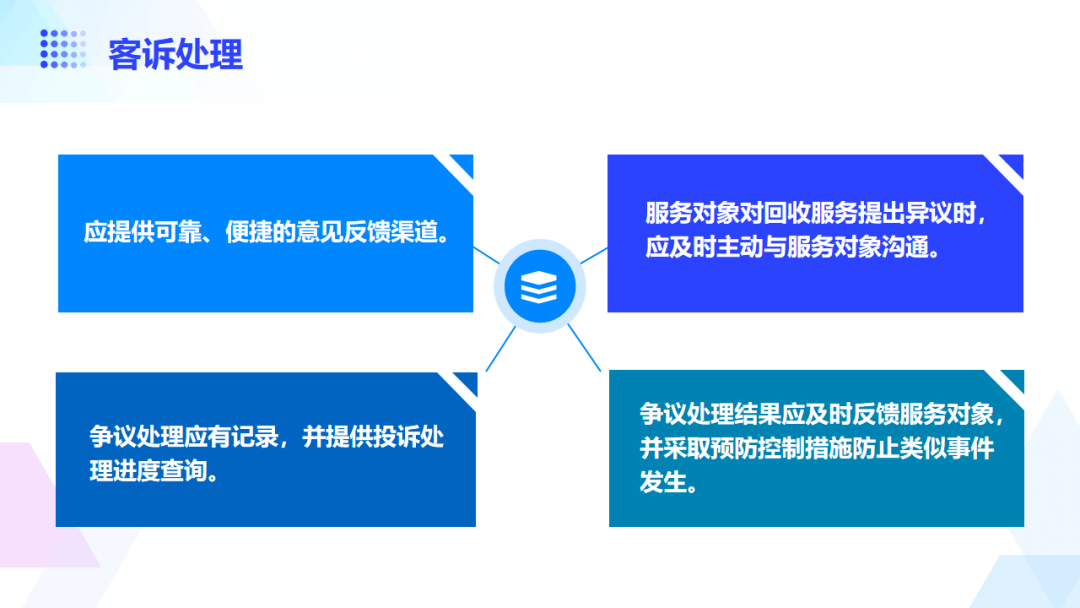 客诉处理

应提供可靠、便捷的意见反馈渠道。

服务对象对回收服务提出异议时，应及时主动与服务对象沟通。

争议处理应有记录，并提供投诉处理进度查询。

争议处理结果应及时反馈服务对象，并采取预防控制措施防止类似事件发生。